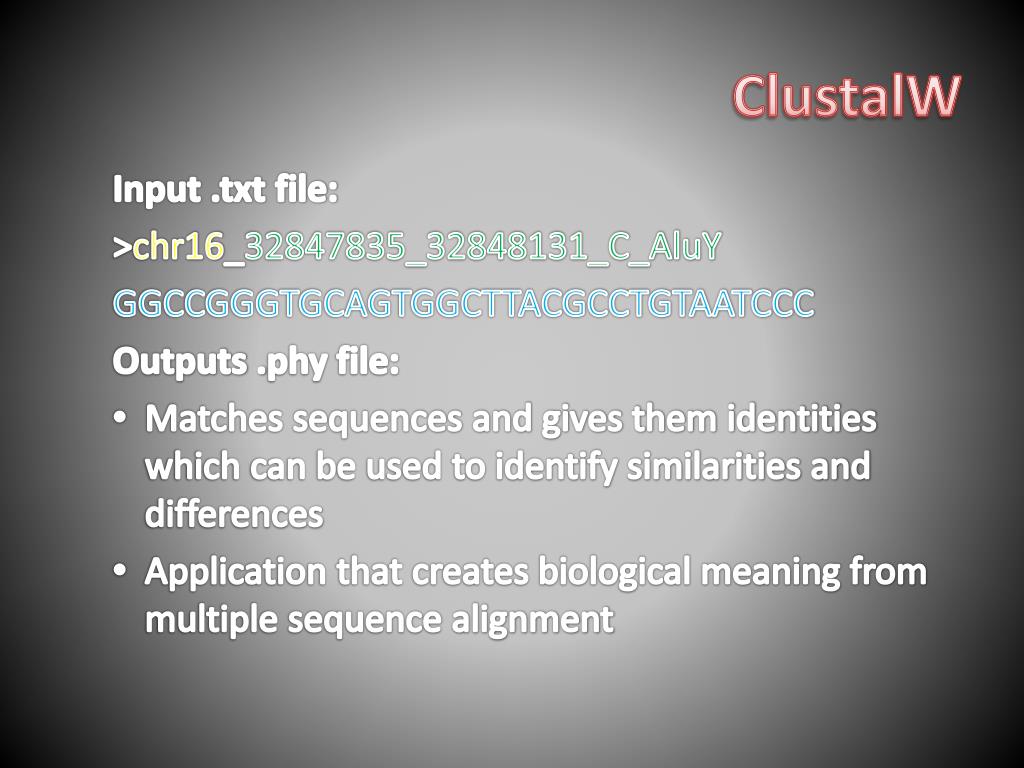 ClustalW

Input .txt file:

>chr16_32847835_32848131_C_AluY

GGCCGGGTGCAGTGGCTTACGCCTGTAATCCC

Outputs .phy file:

• Matches sequences and gives them identities which can be used to identify similarities and differences

• Application that creates biological meaning from multiple sequence alignment